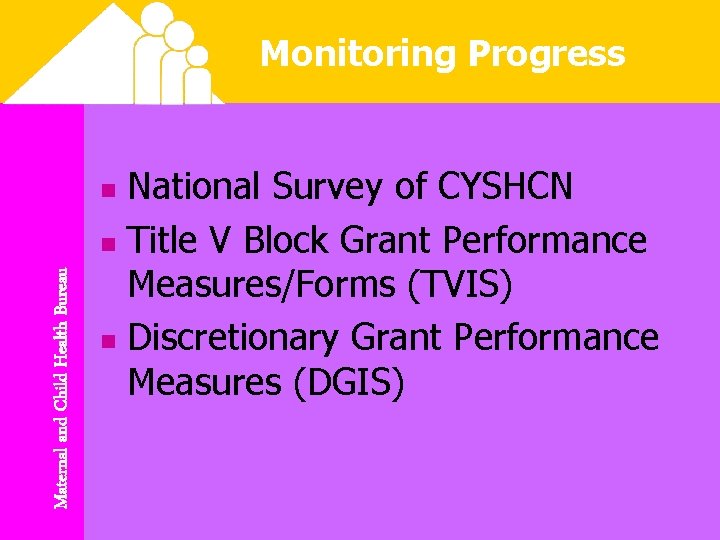 Monitoring Progress

Maternal and Child Health Bureau

- National Survey of CYSHCN
- Title V Block Grant Performance Measures/Forms (TVIS)
- Discretionary Grant Performance Measures (DGIS)